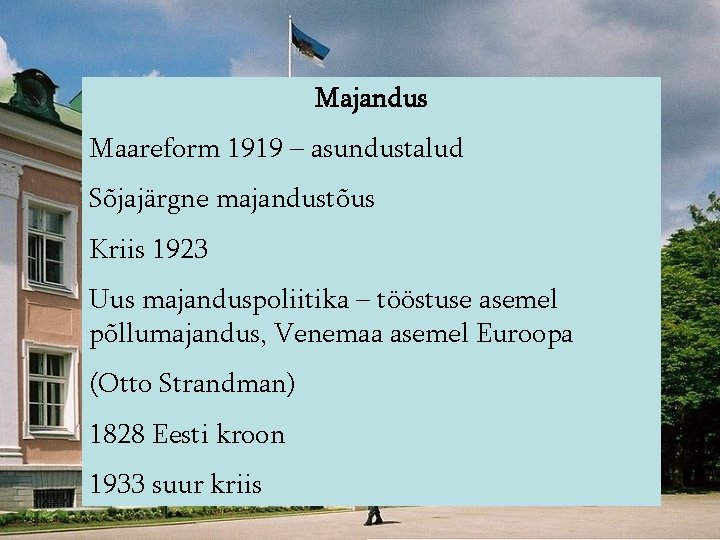 Majandus

Maareform 1919 – asundustalud

Sõjajärgne majandustõus

Kriis 1923

Uus majanduspoliitika – tööstuse asemel põllumajandus, Venemaa asemel Euroopa

(Otto Strandman)

1828 Eesti kroon

1933 suur kriis